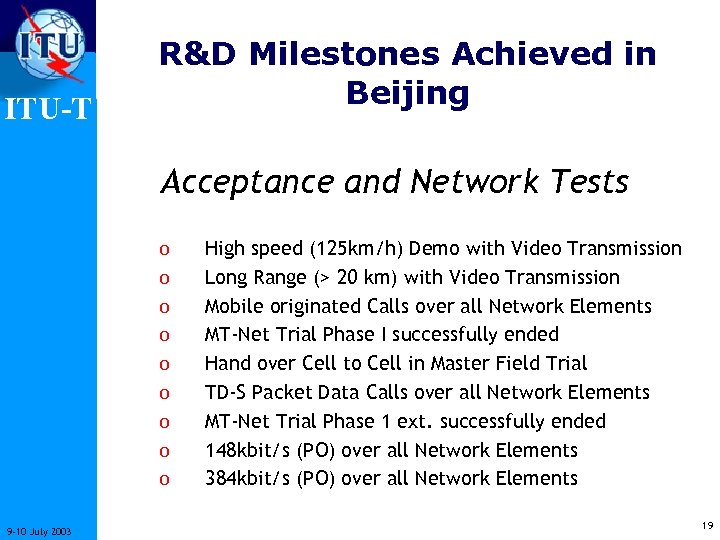 ITU

ITU-T

R&D Milestones Achieved in Beijing

Acceptance and Network Tests

o High speed (125km/h) Demo with Video Transmission
o Long Range (> 20 km) with Video Transmission
o Mobile originated Calls over all Network Elements
o MT-Net Trial Phase I successfully ended
o Hand over Cell to Cell in Master Field Trial
o TD-S Packet Data Calls over all Network Elements
o MT-Net Trial Phase 1 ext. successfully ended
o 148kbit/s (PO) over all Network Elements
o 384kbit/s (PO) over all Network Elements

9-10 July 2003

19